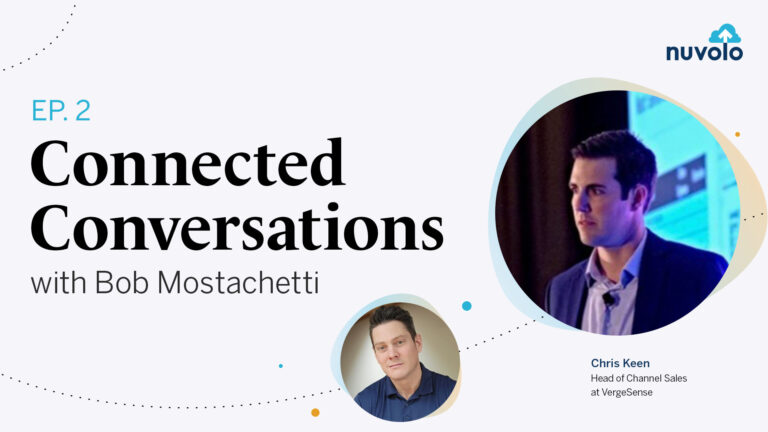 nuvolo

EP. 2

Connected Conversations

with Bob Mostachetti

Chris Keen
Head of Channel Sales at VergeSense